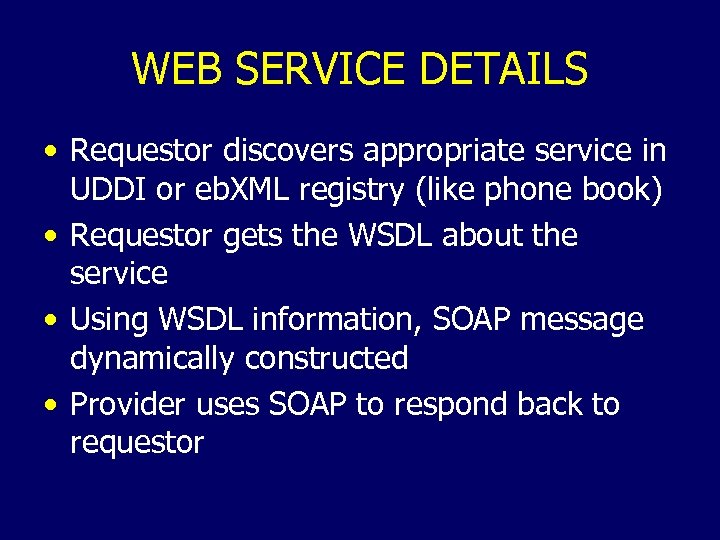 WEB SERVICE DETAILS

• Requestor discovers appropriate service in UDDI or ebXML registry (like phone book)
• Requestor gets the WSDL about the service
• Using WSDL information, SOAP message dynamically constructed
• Provider uses SOAP to respond back to requestor